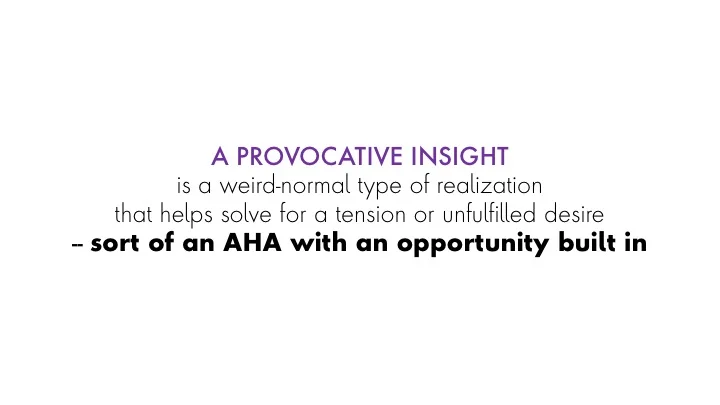 A PROVOCATIVE INSIGHT
is a weird-normal type of realization
that helps solve for a tension or unfulfilled desire
– sort of an AHA with an opportunity built in